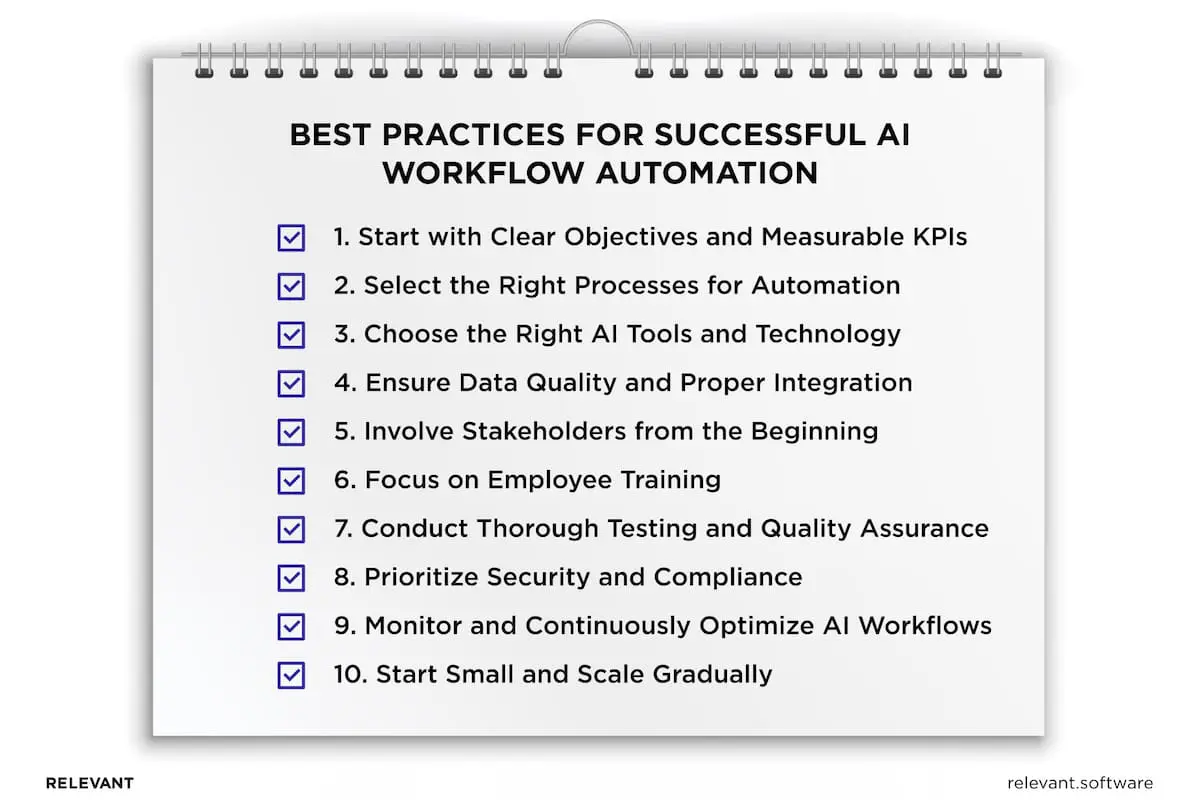 BEST PRACTICES FOR SUCCESSFUL AI WORKFLOW AUTOMATION

1. Start with Clear Objectives and Measurable KPIs
2. Select the Right Processes for Automation
3. Choose the Right AI Tools and Technology
4. Ensure Data Quality and Proper Integration
5. Involve Stakeholders from the Beginning
6. Focus on Employee Training
7. Conduct Thorough Testing and Quality Assurance
8. Prioritize Security and Compliance
9. Monitor and Continuously Optimize AI Workflows
10. Start Small and Scale Gradually

RELEVANT

relevant.software